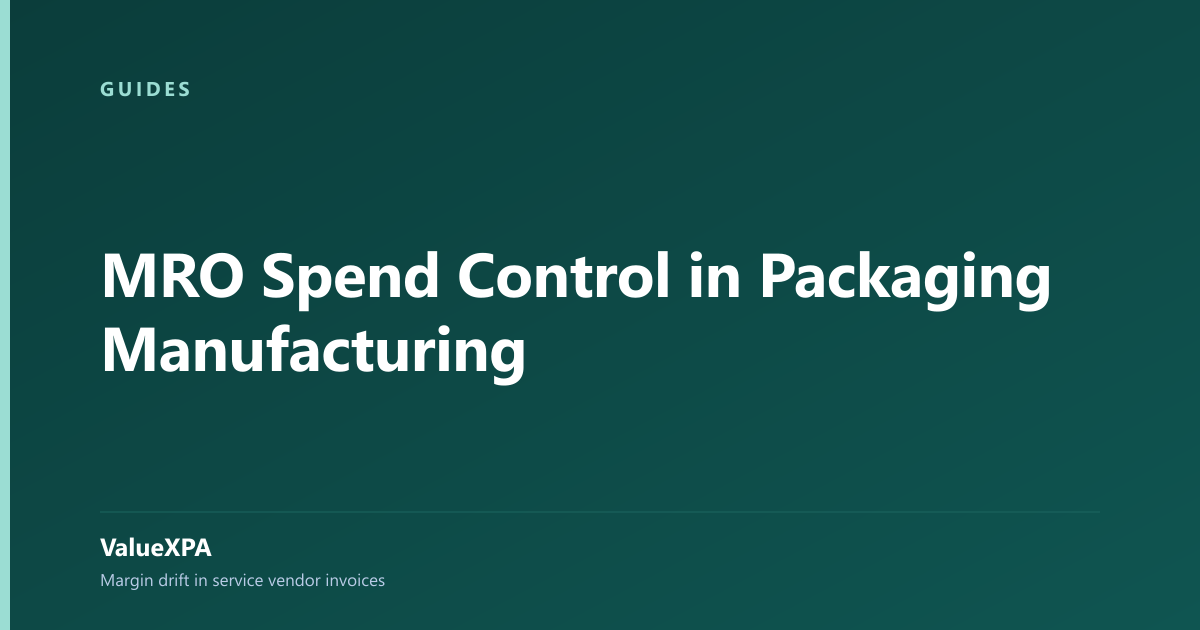 GUIDES

MRO Spend Control in Packaging Manufacturing

ValueXPA

Margin drift in service vendor invoices